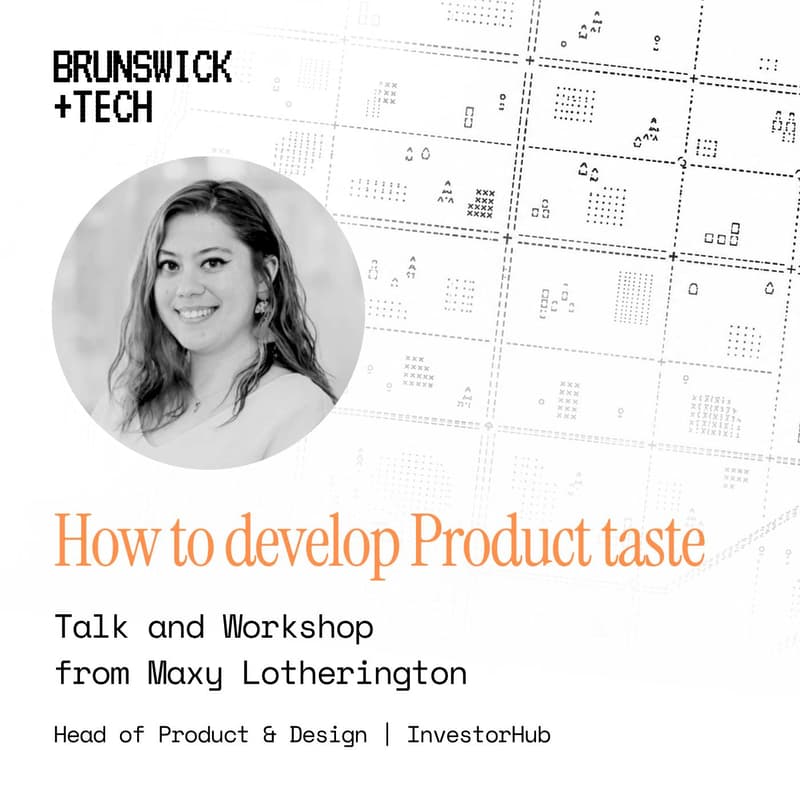 BRUNSWICK
+TECH

How to develop Product taste

Talk and Workshop
from Maxy Lotherington

Head of Product & Design | InvestorHub